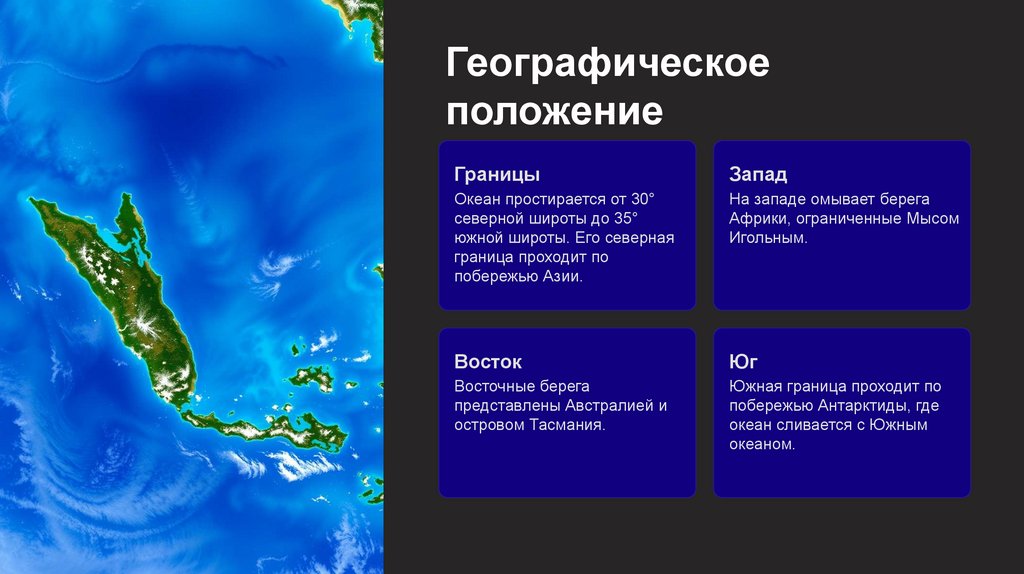 Географическое положение

Границы
Океан простирается от 30° северной широты до 35° южной широты. Его северная граница проходит по побережью Азии.

Запад
На западе омывает берега Африки, ограниченные Мысом Игольным.

Восток
Восточные берега представлены Австралией и островом Тасмания.

Юг
Южная граница проходит по побережью Антарктиды, где океан сливается с Южным океаном.